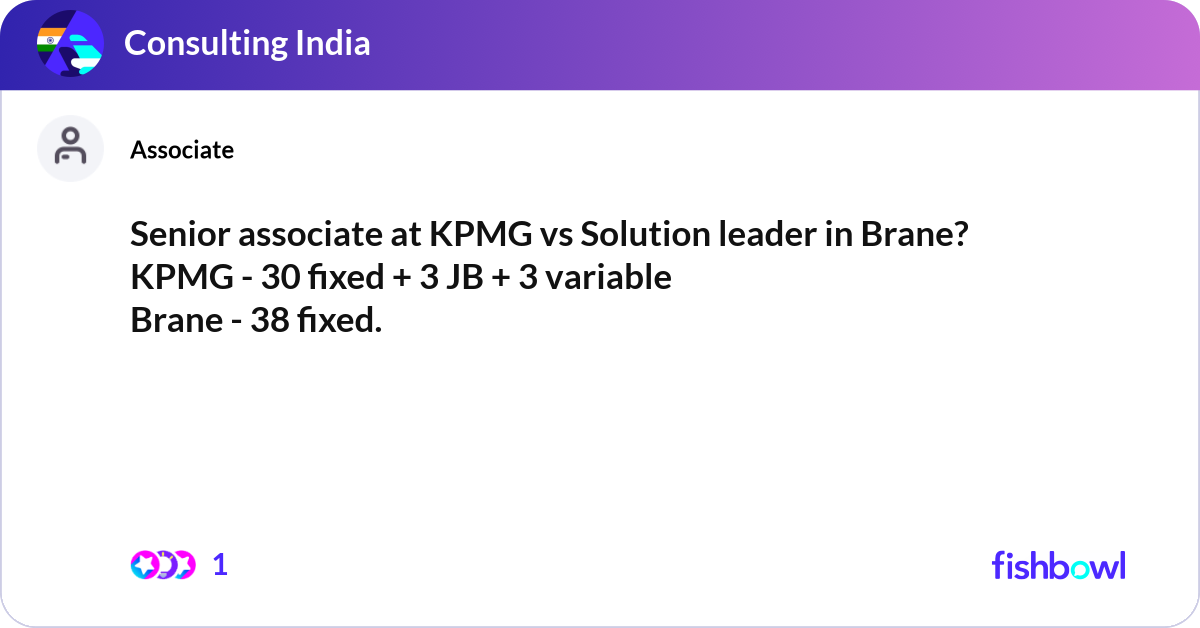 Consulting India

Associate

Senior associate at KPMG vs Solution leader in Brane?
KPMG - 30 fixed + 3 JB + 3 variable
Brane - 38 fixed.

1

fishbowl